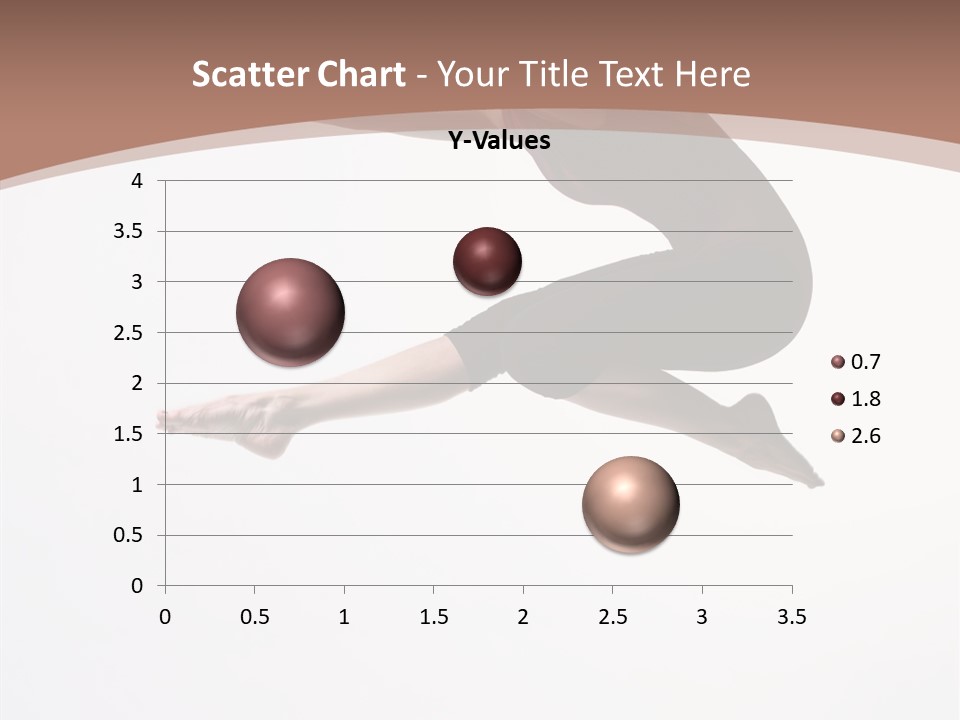 Scatter Chart - Your Title Text Here

Y-Values

4
3.5
3
2.5
2
1.5
1
0.5
0

0 0.5 1 1.5 2 2.5 3 3.5

0.7
1.8
2.6